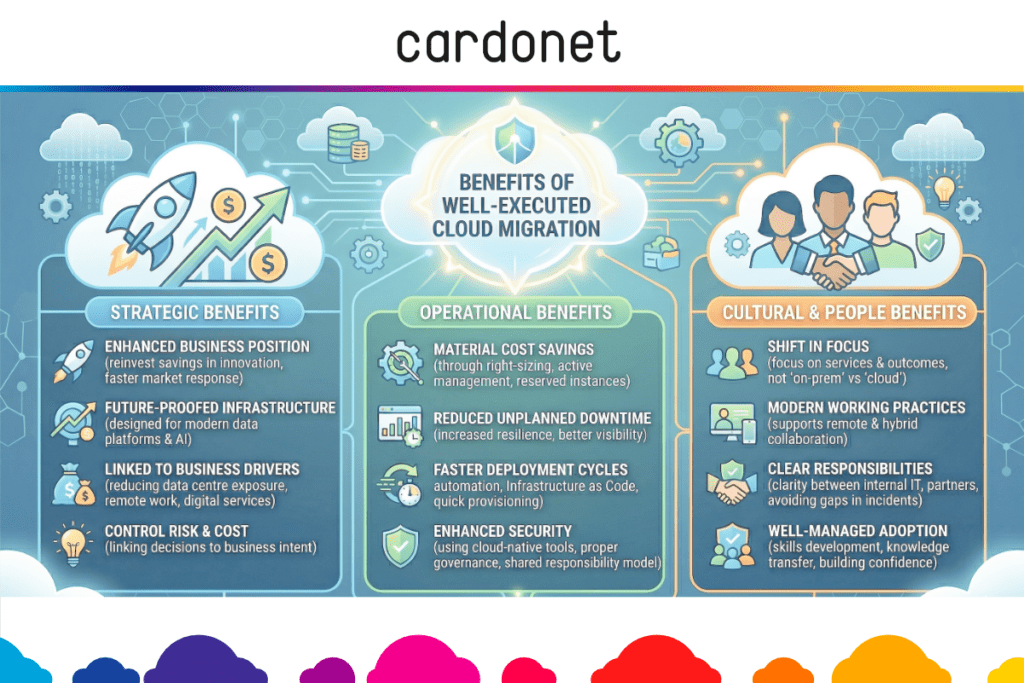 cardonet

BENEFITS OF WELL-EXECUTED CLOUD MIGRATION

STRATEGIC BENEFITS

ENHANCED BUSINESS POSITION
(reinvest savings in innovation, faster market response)

FUTURE-PROOFED INFRASTRUCTURE
(designed for modern data platforms & AI)

LINKED TO BUSINESS DRIVERS
(reducing data centre exposure, remote work, digital services)

CONTROL RISK & COST
(linking decisions to business intent)

OPERATIONAL BENEFITS

MATERIAL COST SAVINGS
(through right-sizing, active management, reserved instances)

REDUCED UNPLANNED DOWNTIME
(increased resilience, better visibility)

FASTER DEPLOYMENT CYCLES
automation, Infrastructure as Code, quick provisioning)

ENHANCED SECURITY
(using cloud-native tools, proper governance, shared responsibility model)

CULTURAL & PEOPLE BENEFITS

SHIFT IN FOCUS
(focus on services & outcomes, not 'on-prem' vs 'cloud')

MODERN WORKING PRACTICES
(supports remote & hybrid collaboration)

CLEAR RESPONSIBILITIES
(clarity between internal IT, partners, avoiding gaps in incidents)

WELL-MANAGED ADOPTION
(skills development, knowledge transfer, building confidence)